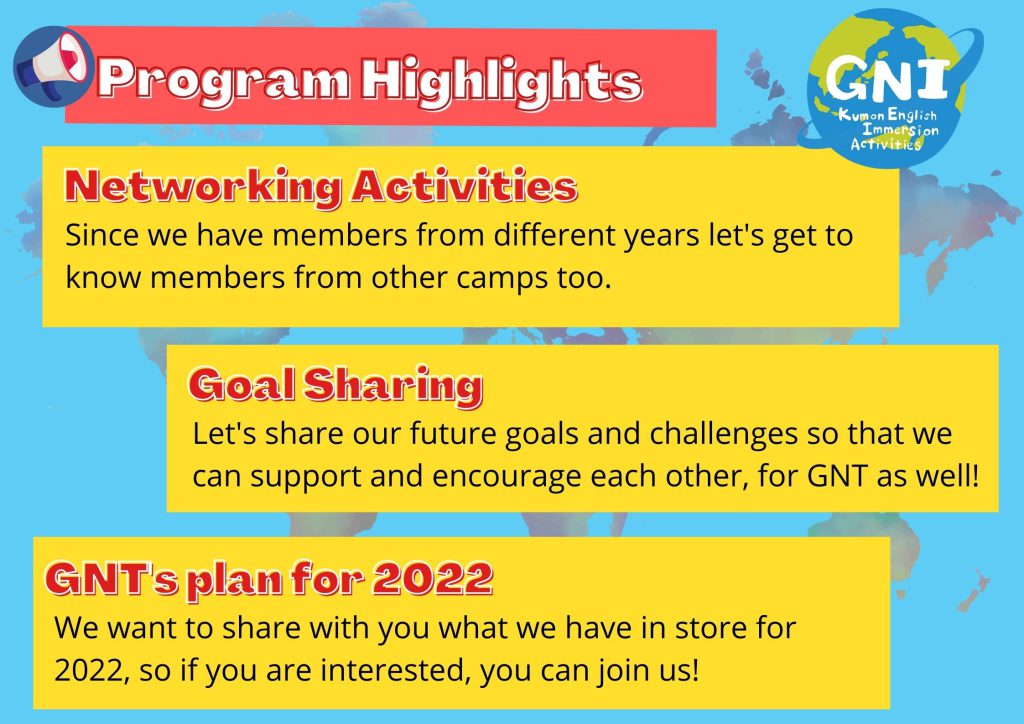 Program Highlights

GNI
Kumon English Immersion Activities

Networking Activities
Since we have members from different years let's get to know members from other camps too.

Goal Sharing
Let's share our future goals and challenges so that we can support and encourage each other, for GNT as well!

GNT's plan for 2022
We want to share with you what we have in store for 2022, so if you are interested, you can join us!